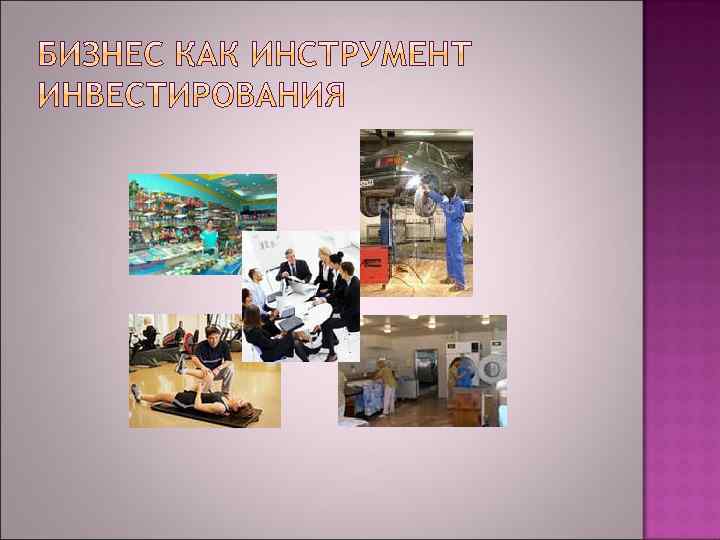 БИЗНЕС КАК ИНСТРУМЕНТ ИНВЕСТИРОВАНИЯ